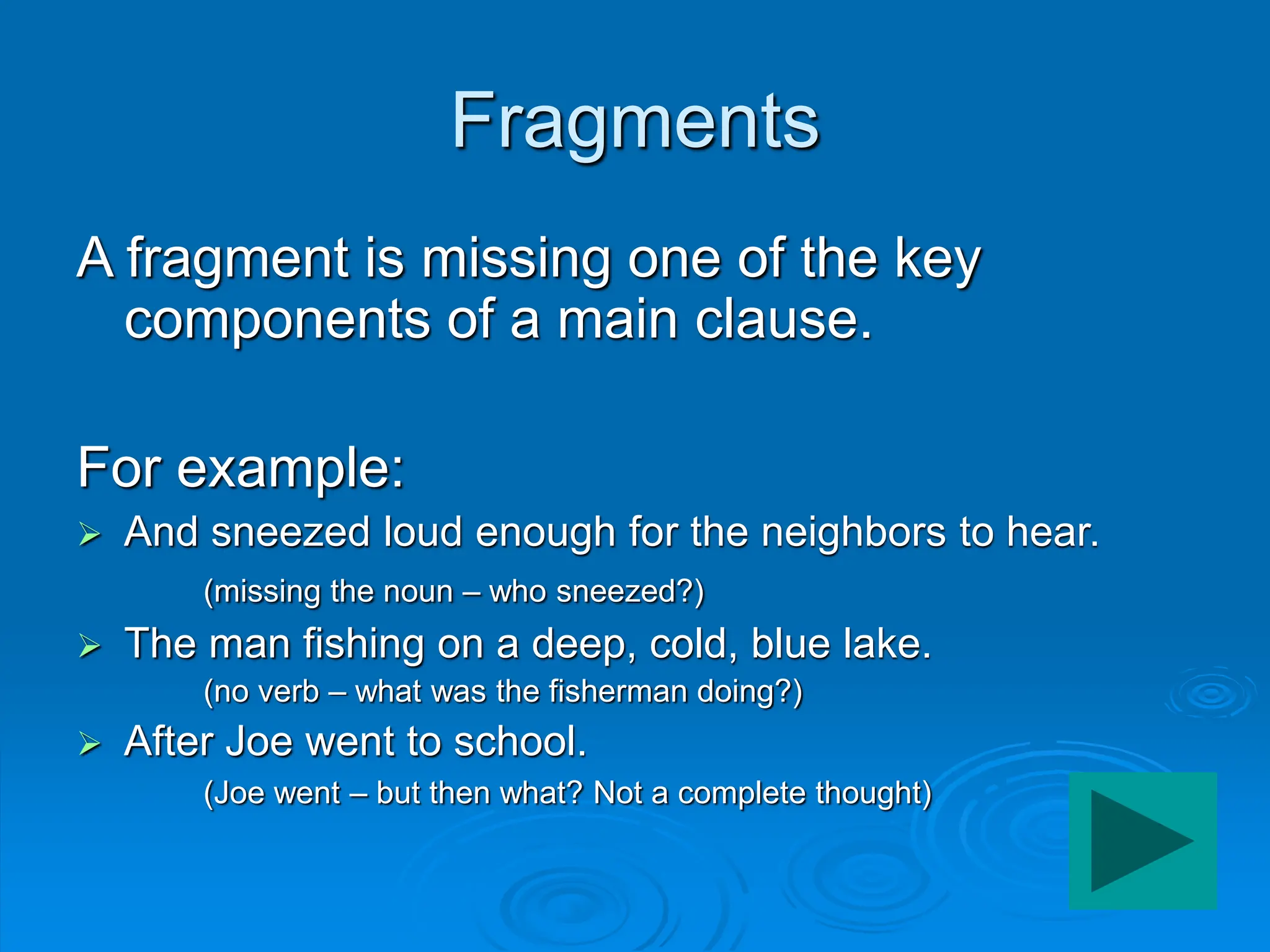 Fragments

A fragment is missing one of the key components of a main clause.

For example:

➢ And sneezed loud enough for the neighbors to hear.
(missing the noun – who sneezed?)

➢ The man fishing on a deep, cold, blue lake.
(no verb – what was the fisherman doing?)

➢ After Joe went to school.
(Joe went – but then what? Not a complete thought)